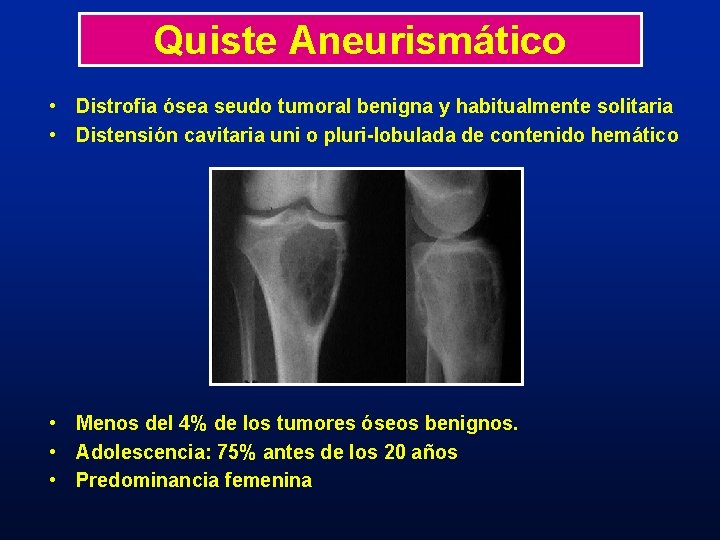 Quiste Aneurismático

• Distrofia ósea seudo tumoral benigna y habitualmente solitaria
• Distensión cavitaria uni o pluri-lobulada de contenido hemático

• Menos del 4% de los tumores óseos benignos.
• Adolescencia: 75% antes de los 20 años
• Predominancia femenina